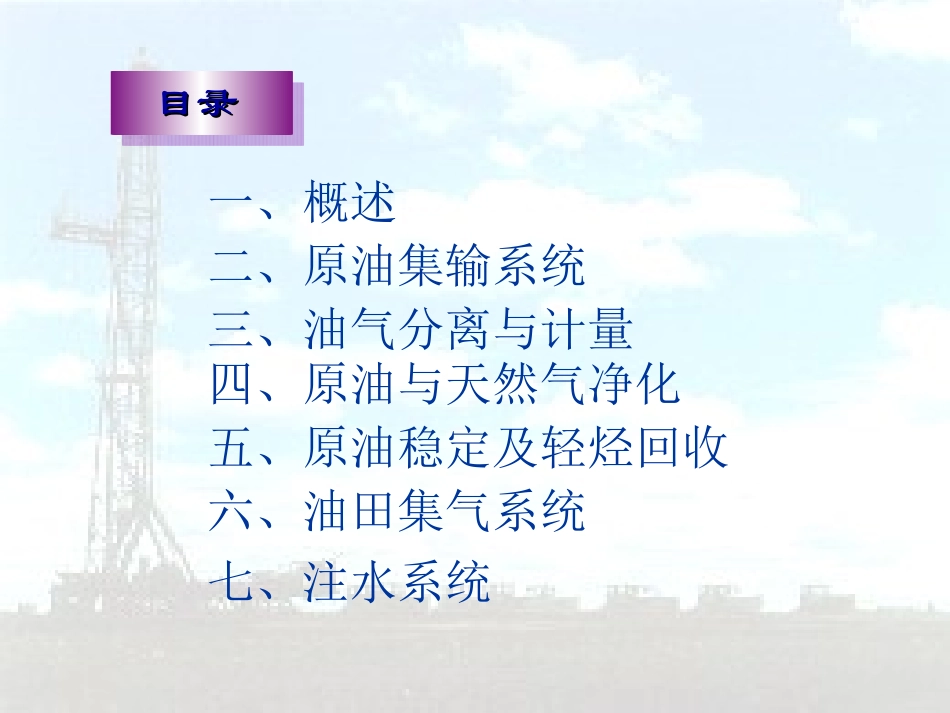 目录

一、概述
二、原油集输系统
三、油气分离与计量
四、原油与天然气净化
五、原油稳定及轻烃回收
六、油田集气系统
七、注水系统